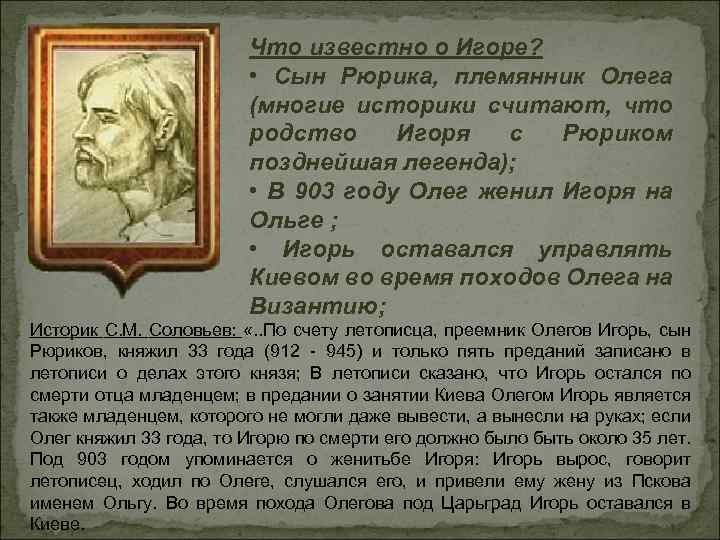 Что известно о Игоре?
• Сын Рюрика, племянник Олега (многие историки считают, что родство Игоря с Рюриком позднейшая легенда);
• В 903 году Олег женил Игоря на Ольге ;
• Игорь оставался управлять Киевом во время походов Олега на Византию;

Историк С.М. Соловьев: «..По счету летописца, преемник Олегов Игорь, сын Рюриков, княжил 33 года (912 - 945) и только пять преданий записано в летописи о делах этого князя; В летописи сказано, что Игорь остался по смерти отца младенцем; в предании о занятии Киева Олегом Игорь является также младенцем, которого не могли даже вывести, а вынесли на руках; если Олег княжил 33 года, то Игорю по смерти его должно было быть около 35 лет. Под 903 годом упоминается о женитьбе Игоря: Игорь вырос, говорит летописец, ходил по Олеге, слушался его, и привели ему жену из Пскова именем Ольгу. Во время похода Олегова под Царьград Игорь оставался в Киеве.